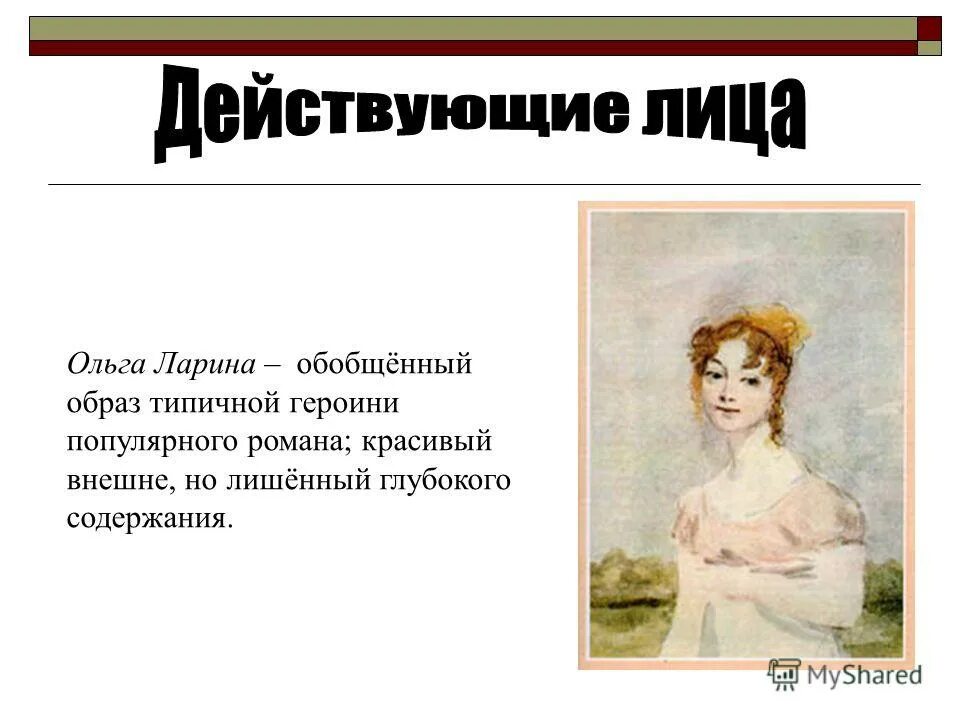 Действующие лица

Ольга Ларина – обобщённый образ типичной героини популярного романа; красивый внешне, но лишённый глубокого содержания.

MyShared